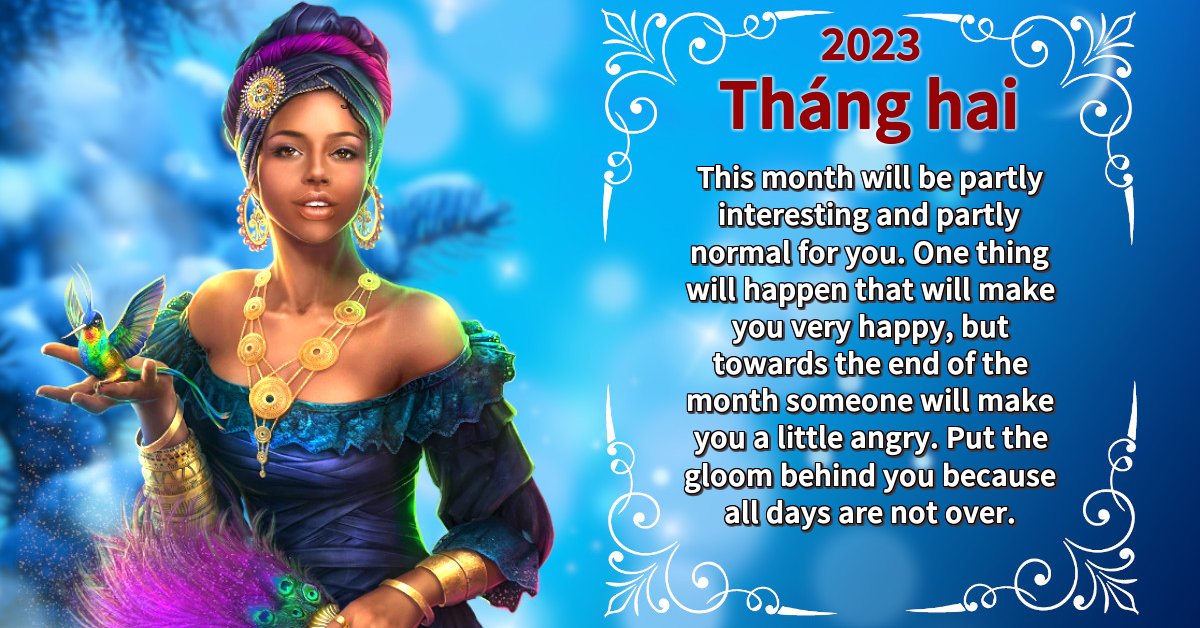 2023
Tháng hai

This month will be partly interesting and partly normal for you. One thing will happen that will make you very happy, but towards the end of the month someone will make you a little angry. Put the gloom behind you because all days are not over.